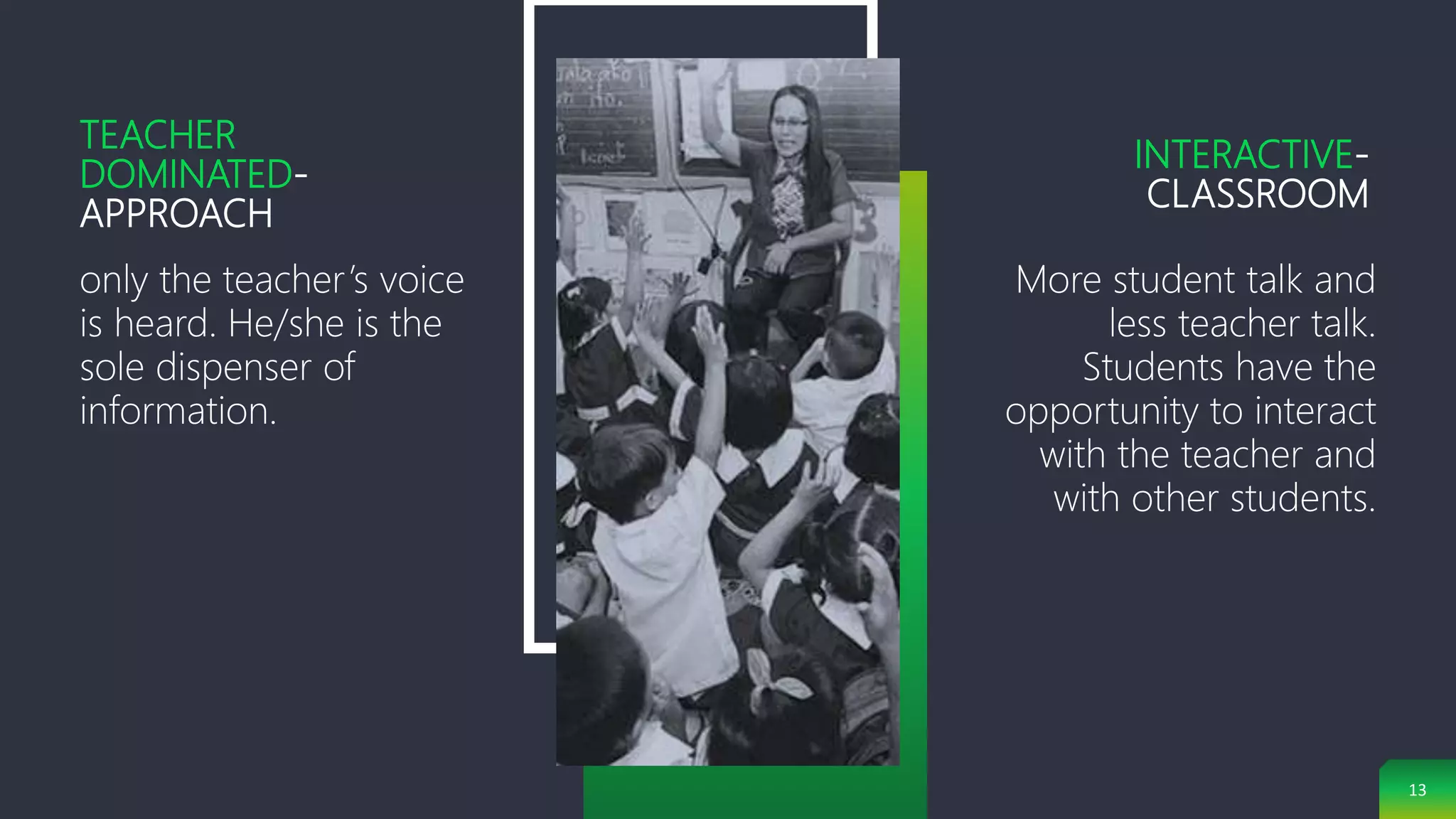 TEACHER DOMINATED-APPROACH

only the teacher's voice is heard. He/she is the sole dispenser of information.

INTERACTIVE-CLASSROOM

More student talk and less teacher talk. Students have the opportunity to interact with the teacher and with other students.

13